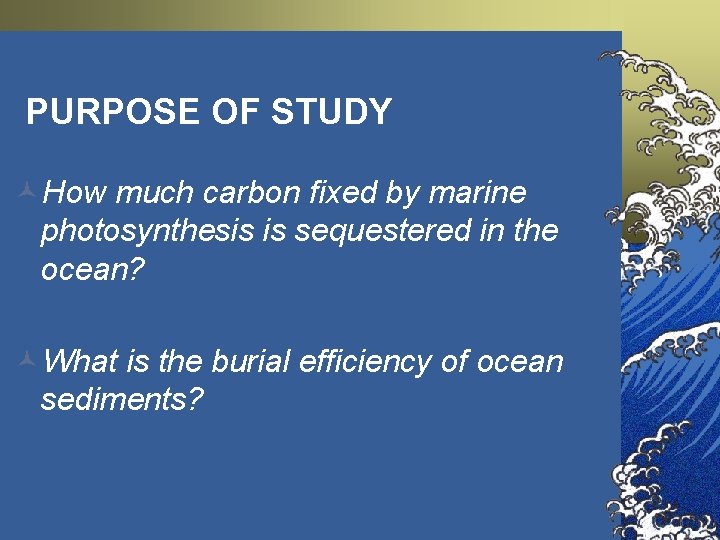 PURPOSE OF STUDY

How much carbon fixed by marine photosynthesis is sequestered in the ocean?

What is the burial efficiency of ocean sediments?